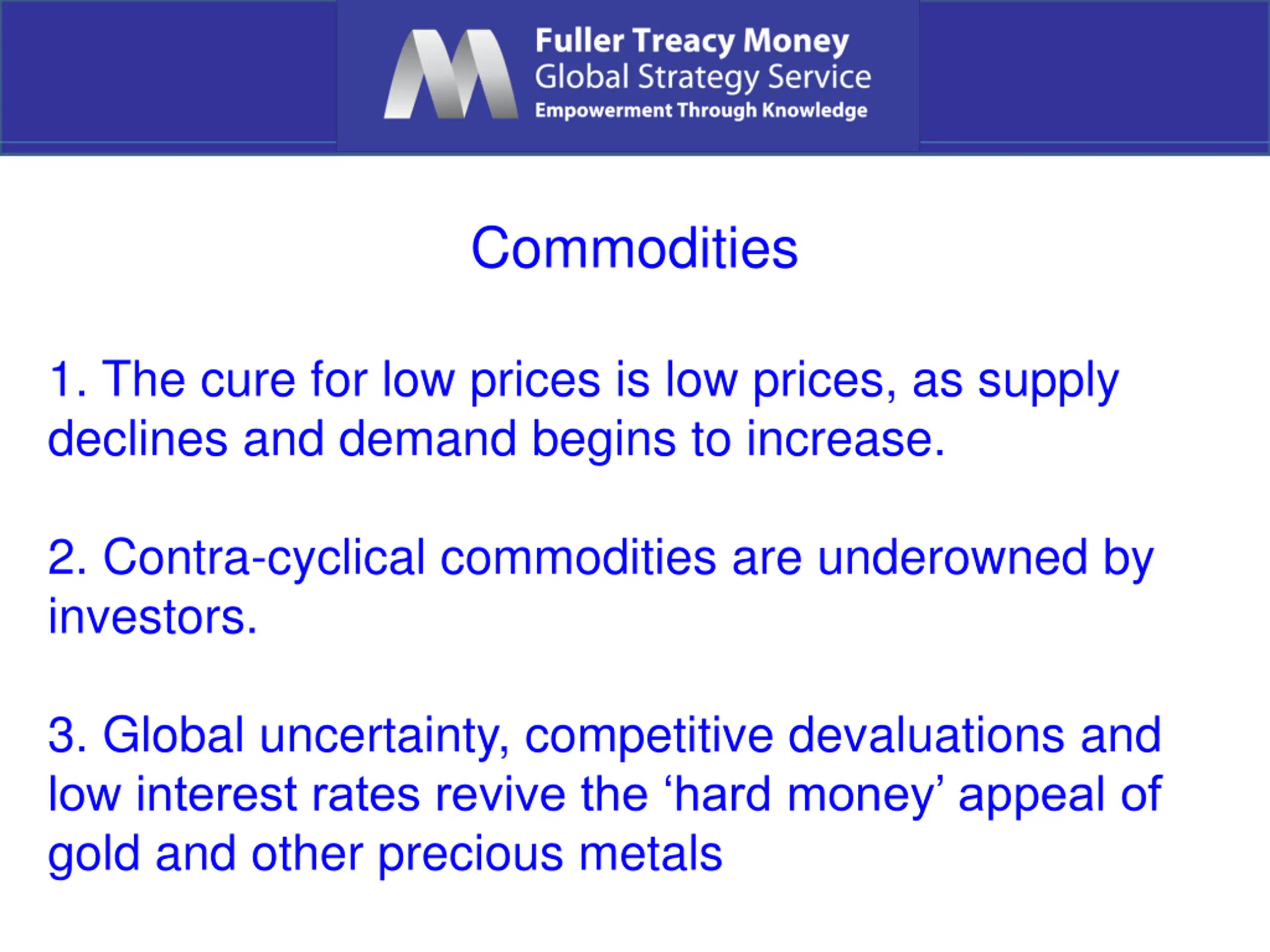 Fuller Treacy Money
Global Strategy Service
Empowerment Through Knowledge

Commodities

1. The cure for low prices is low prices, as supply declines and demand begins to increase.

2. Contra-cyclical commodities are underowned by investors.

3. Global uncertainty, competitive devaluations and low interest rates revive the ‘hard money’ appeal of gold and other precious metals